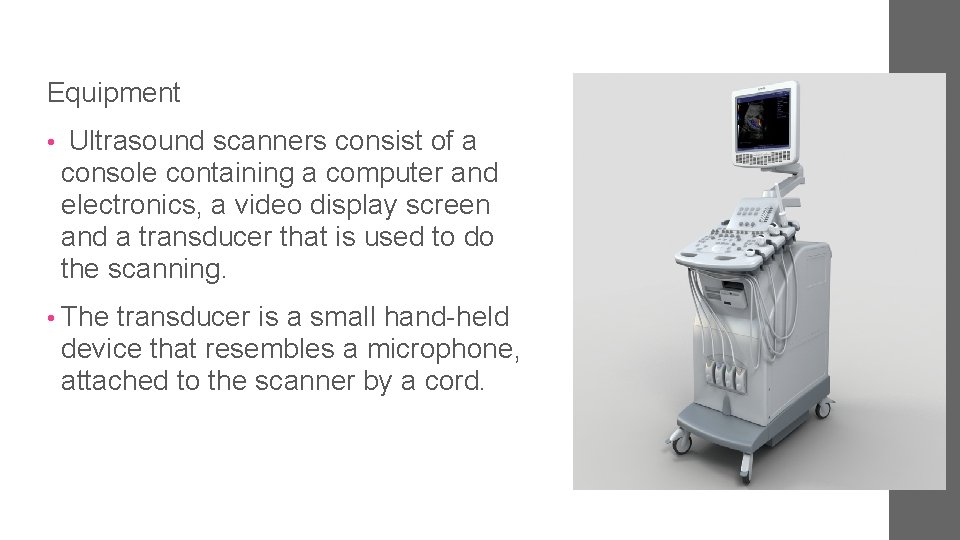 Equipment

• Ultrasound scanners consist of a console containing a computer and electronics, a video display screen and a transducer that is used to do the scanning.

• The transducer is a small hand-held device that resembles a microphone, attached to the scanner by a cord.